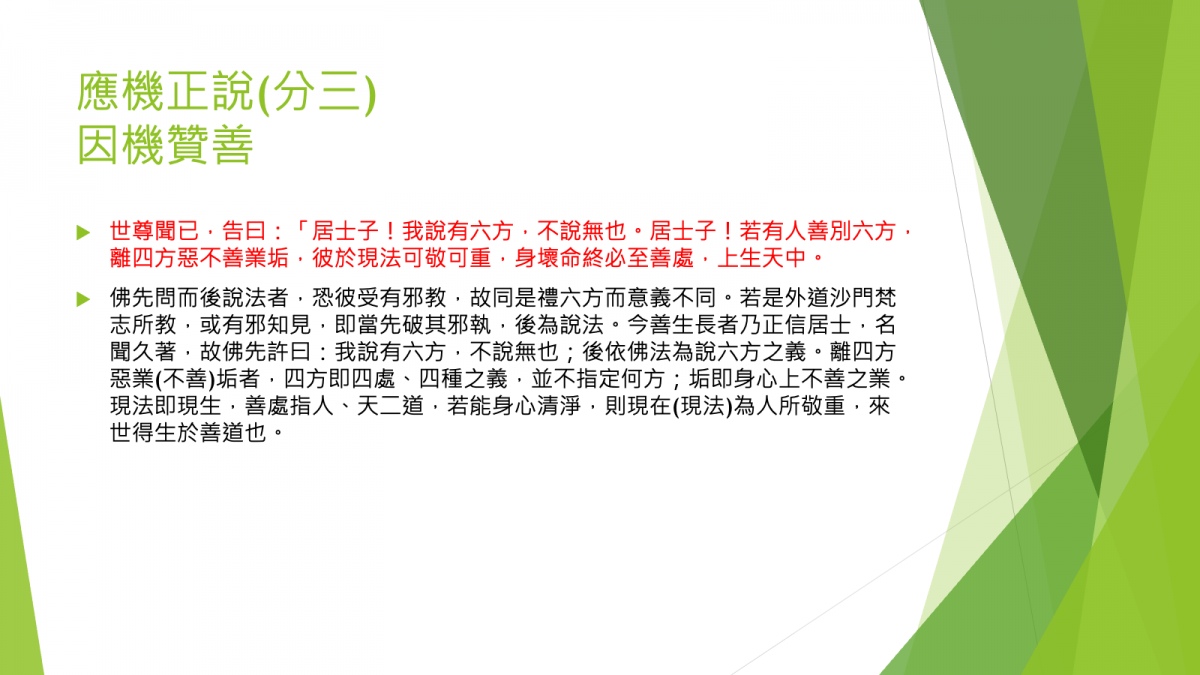 應機正說(分三)
因機贊善

世尊聞已，告曰：「居士子！我說有六方，不說無也。居士子！若有人善別六方，離四方惡不善業垢，彼於現法可敬可重，身壞命終必至善處，上生天中。

佛先問而後說法者，恐彼受有邪教，故同是禮六方而意義不同。若是外道沙門梵志所教，或有邪知見，即當先破其邪執，後為說法。今善生長者乃正信居士，名聞久著，故佛先許曰：我說有六方，不說無也；後依佛法為說六方之義。離四方惡業(不善)垢者，四方即四處、四種之義，並不指定何方；垢即身心上不善之業。現法即現生，善處指人、天二道，若能身心清淨，則現在(現法)為人所敬重，來世得生於善道也。